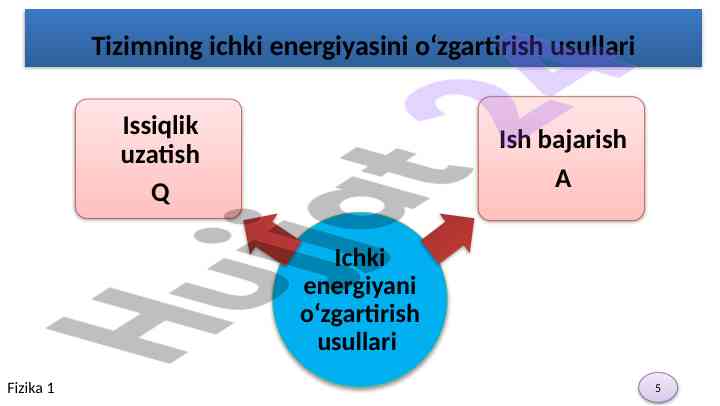 Tizimning ichki energiyasini o‘zgartirish usullari

Issiqlik uzatish
Q

Ish bajarish
A

Ichki energiyani o‘zgartirish usullari

Hujjat 24

Fizika 1

5